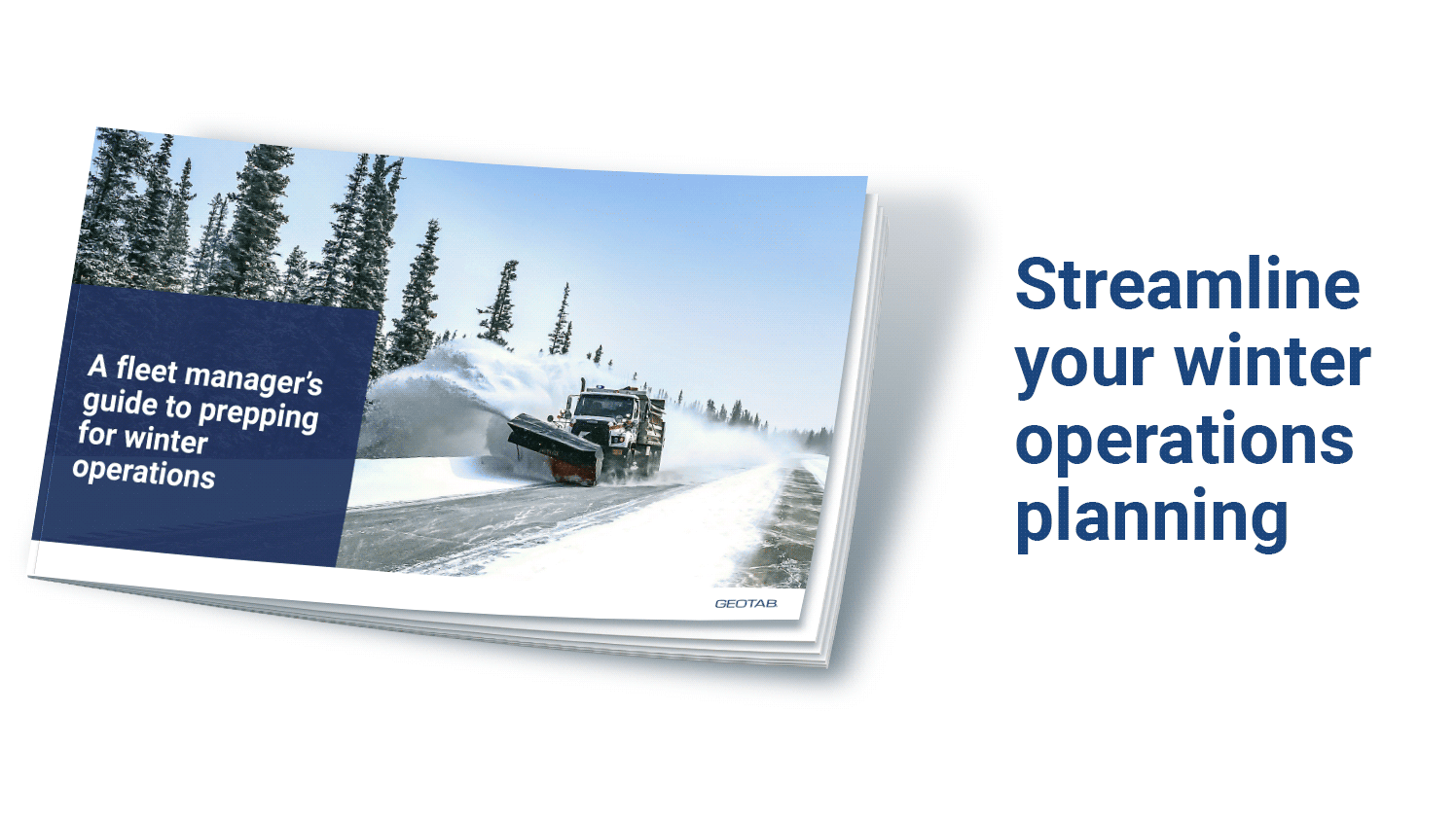 A fleet manager's guide to prepping for winter operations

GEOTAB.

Streamline your winter operations planning